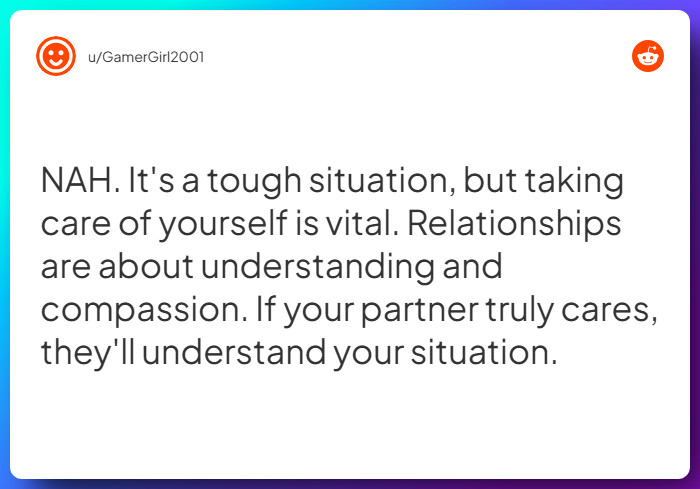 u/GamerGirl2001

NAH. It's a tough situation, but taking care of yourself is vital. Relationships are about understanding and compassion. If your partner truly cares, they'll understand your situation.